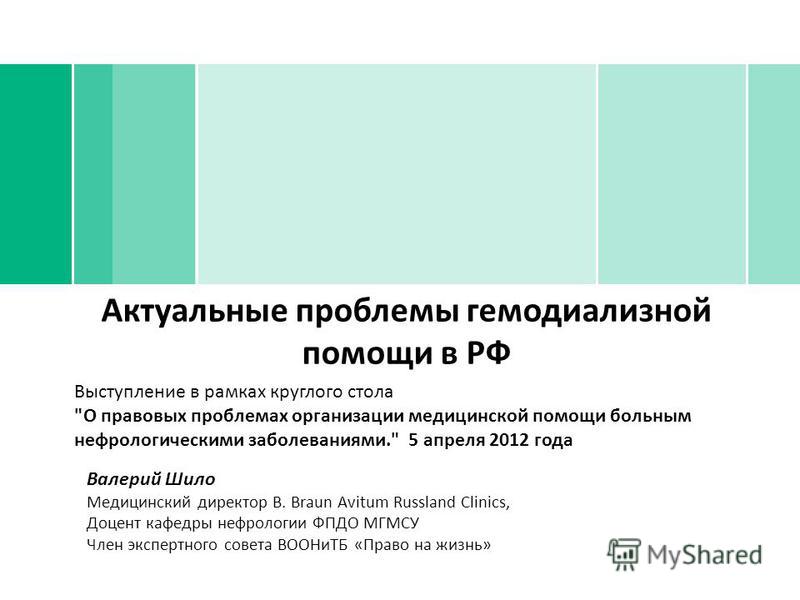 Актуальные проблемы гемодиализной помощи в РФ

Выступление в рамках круглого стола
"О правовых проблемах организации медицинской помощи больным нефрологическими заболеваниями." 5 апреля 2012 года

Валерий Шило
Медицинский директор B. Braun Avitum Russland Clinics,
Доцент кафедры нефрологии ФПДО МГМСУ
Член экспертного совета ВООНиТБ «Право на жизнь»

MyShared